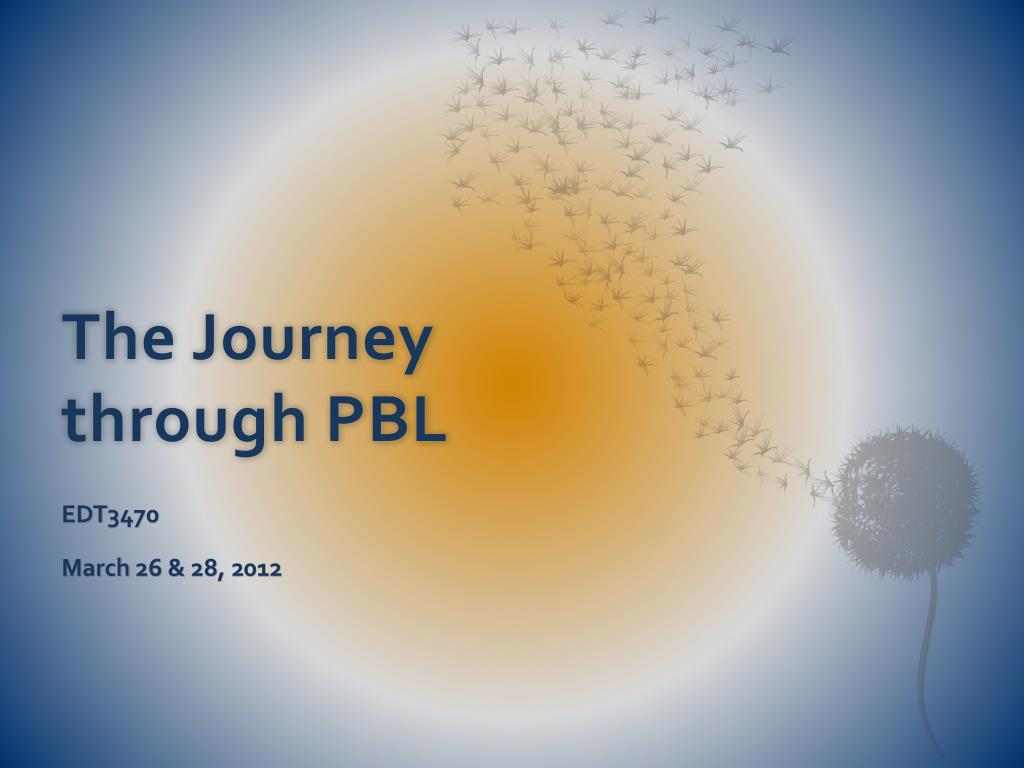 The Journey through PBL

EDT3470

March 26 & 28, 2012